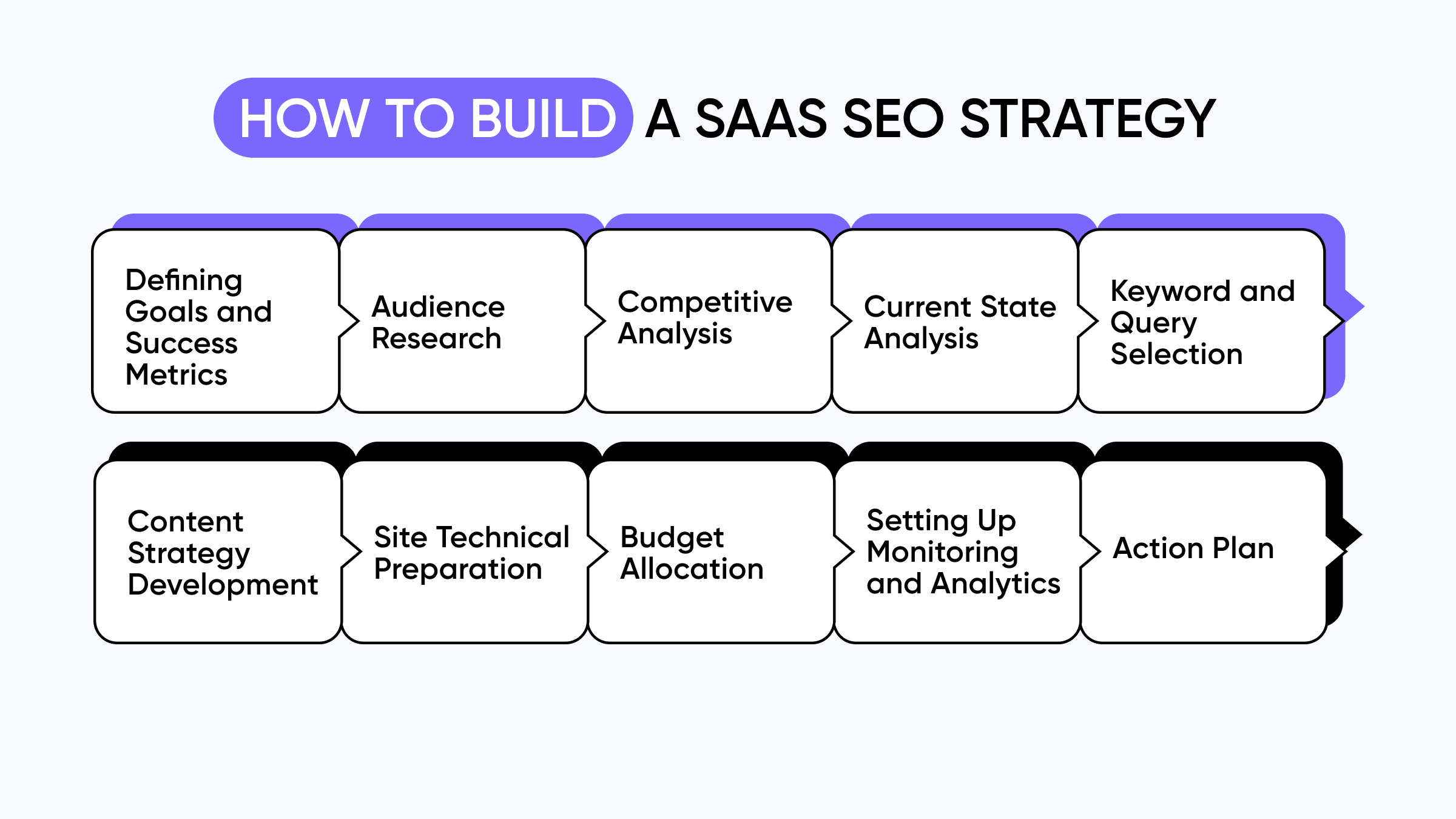 HOW TO BUILD A SAAS SEO STRATEGY

Defining Goals and Success Metrics

Audience Research

Competitive Analysis

Current State Analysis

Keyword and Query Selection

Content Strategy Development

Site Technical Preparation

Budget Allocation

Setting Up Monitoring and Analytics

Action Plan